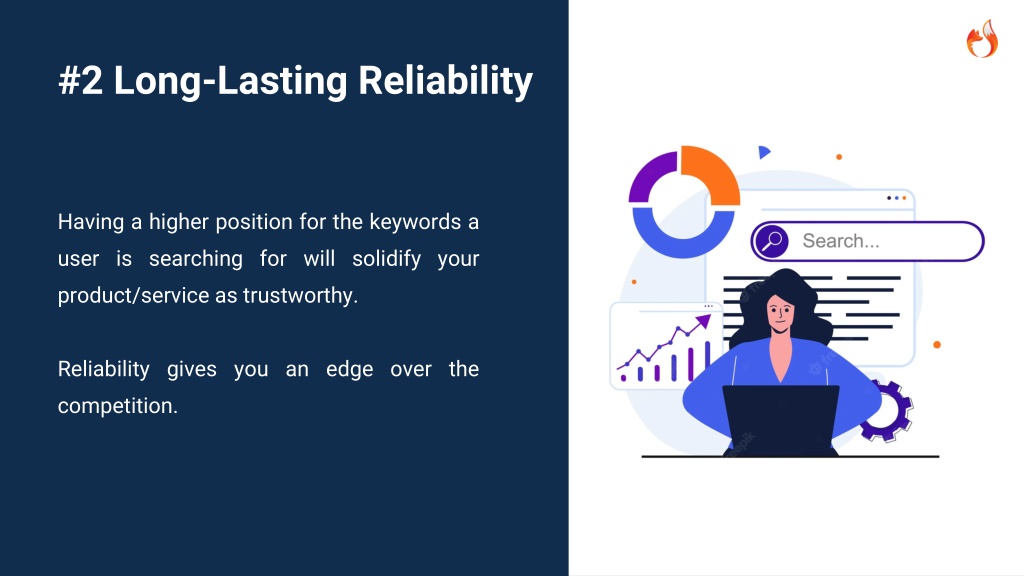 #2 Long-Lasting Reliability

Having a higher position for the keywords a user is searching for will solidify your product/service as trustworthy.

Reliability gives you an edge over the competition.

Search...